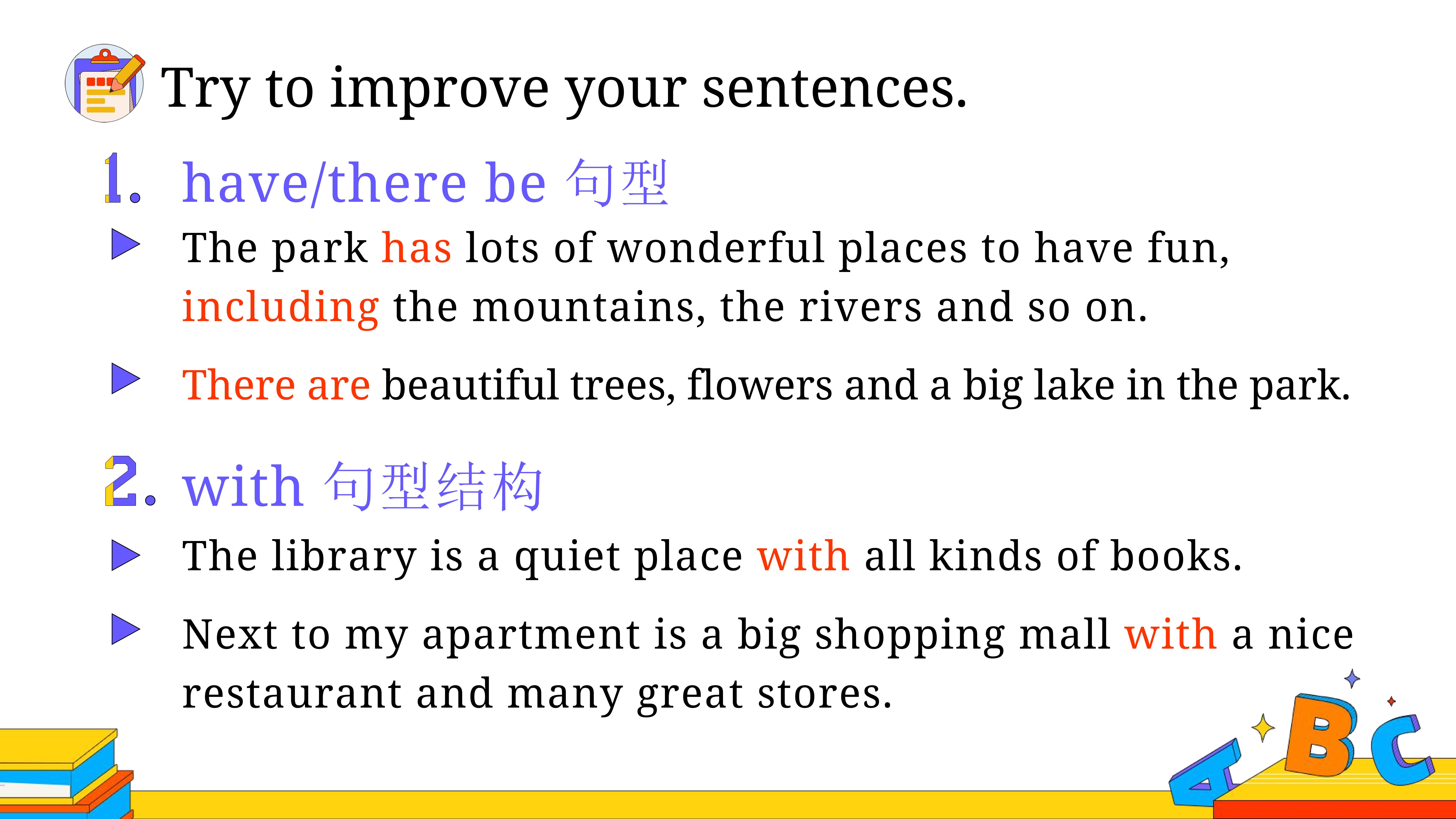 Try to improve your sentences.

1. have/there be 句型

The park has lots of wonderful places to have fun, including the mountains, the rivers and so on.

There are beautiful trees, flowers and a big lake in the park.

2. with 句型结构

The library is a quiet place with all kinds of books.

Next to my apartment is a big shopping mall with a nice restaurant and many great stores.

A B C